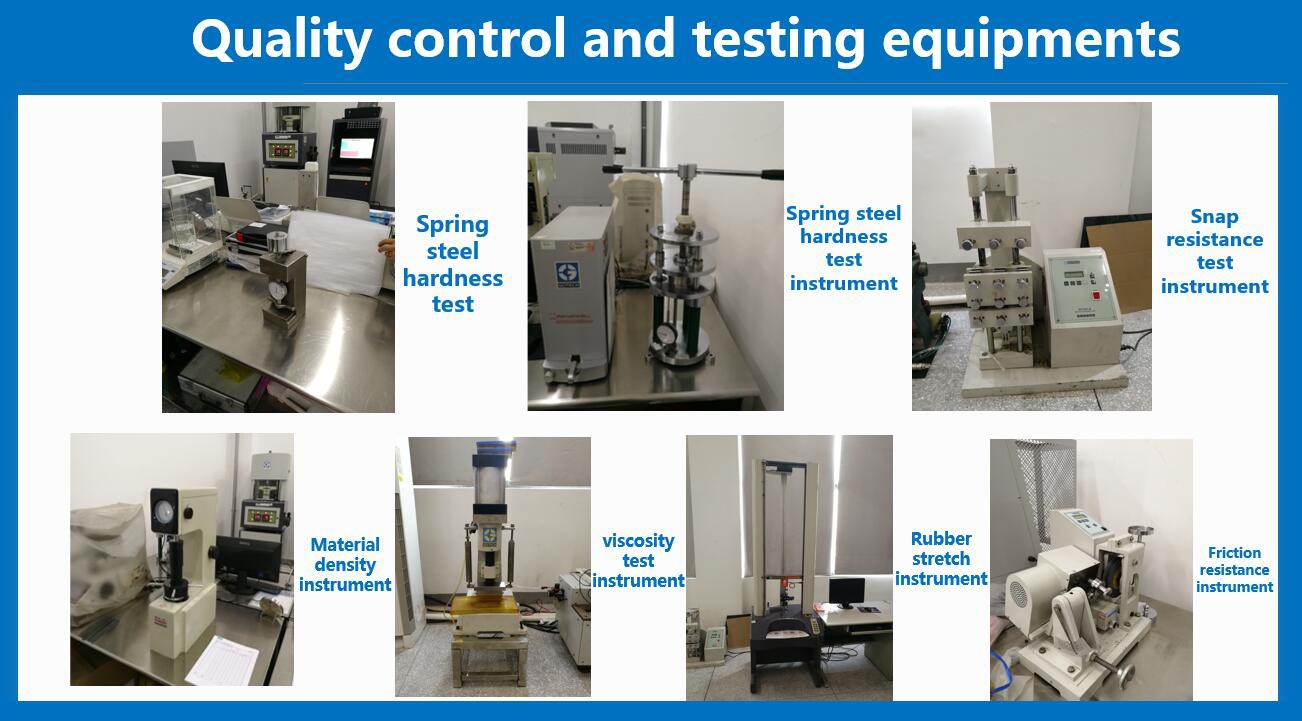 Quality control and testing equipments

Spring steel hardness test

Spring steel hardness test instrument

Snap resistance test instrument

Material density instrument

viscosity test instrument

Rubber stretch instrument

Friction resistance instrument